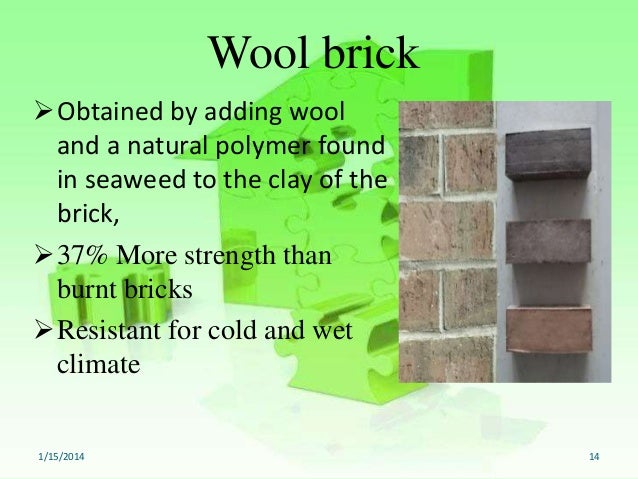 Wool brick

➢ Obtained by adding wool and a natural polymer found in seaweed to the clay of the brick,

➢ 37% More strength than burnt bricks

➢ Resistant for cold and wet climate

1/15/2014

14